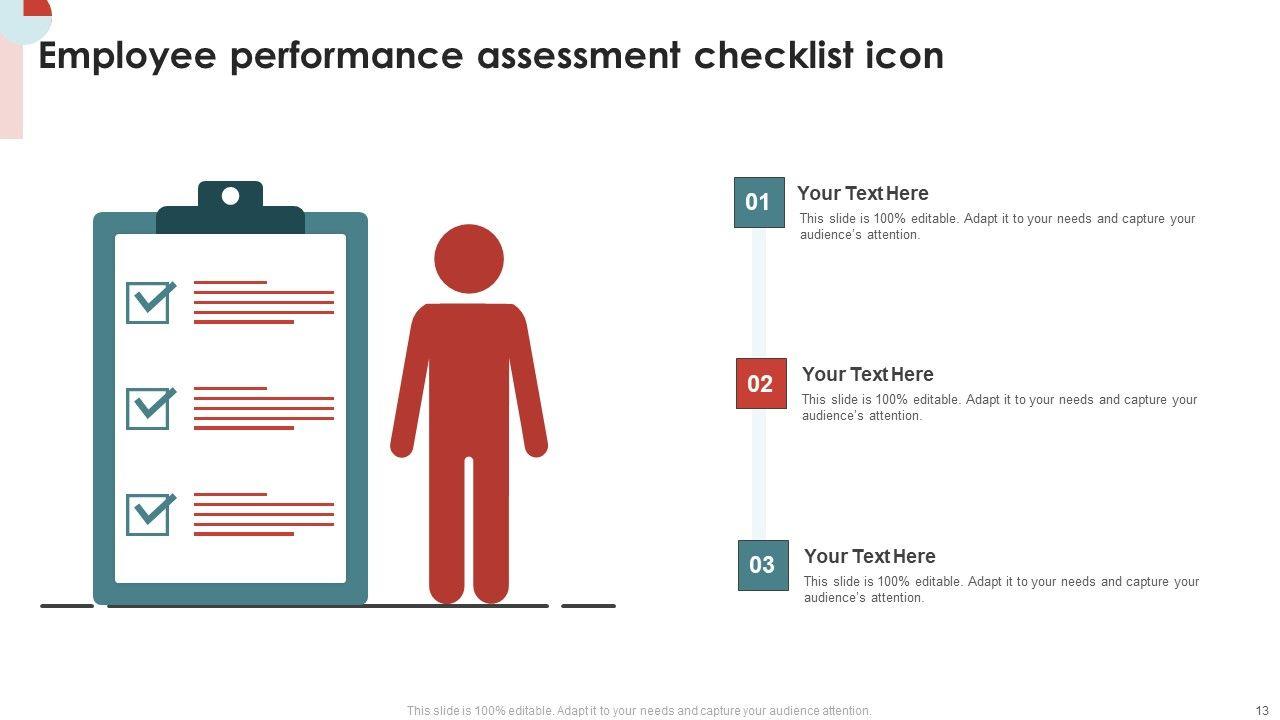 Employee performance assessment checklist icon

01
Your Text Here
This slide is 100% editable. Adapt it to your needs and capture your audience's attention.

02
Your Text Here
This slide is 100% editable. Adapt it to your needs and capture your audience's attention.

03
Your Text Here
This slide is 100% editable. Adapt it to your needs and capture your audience's attention.

This slide is 100% editable. Adapt it to your needs and capture your audience attention.

13